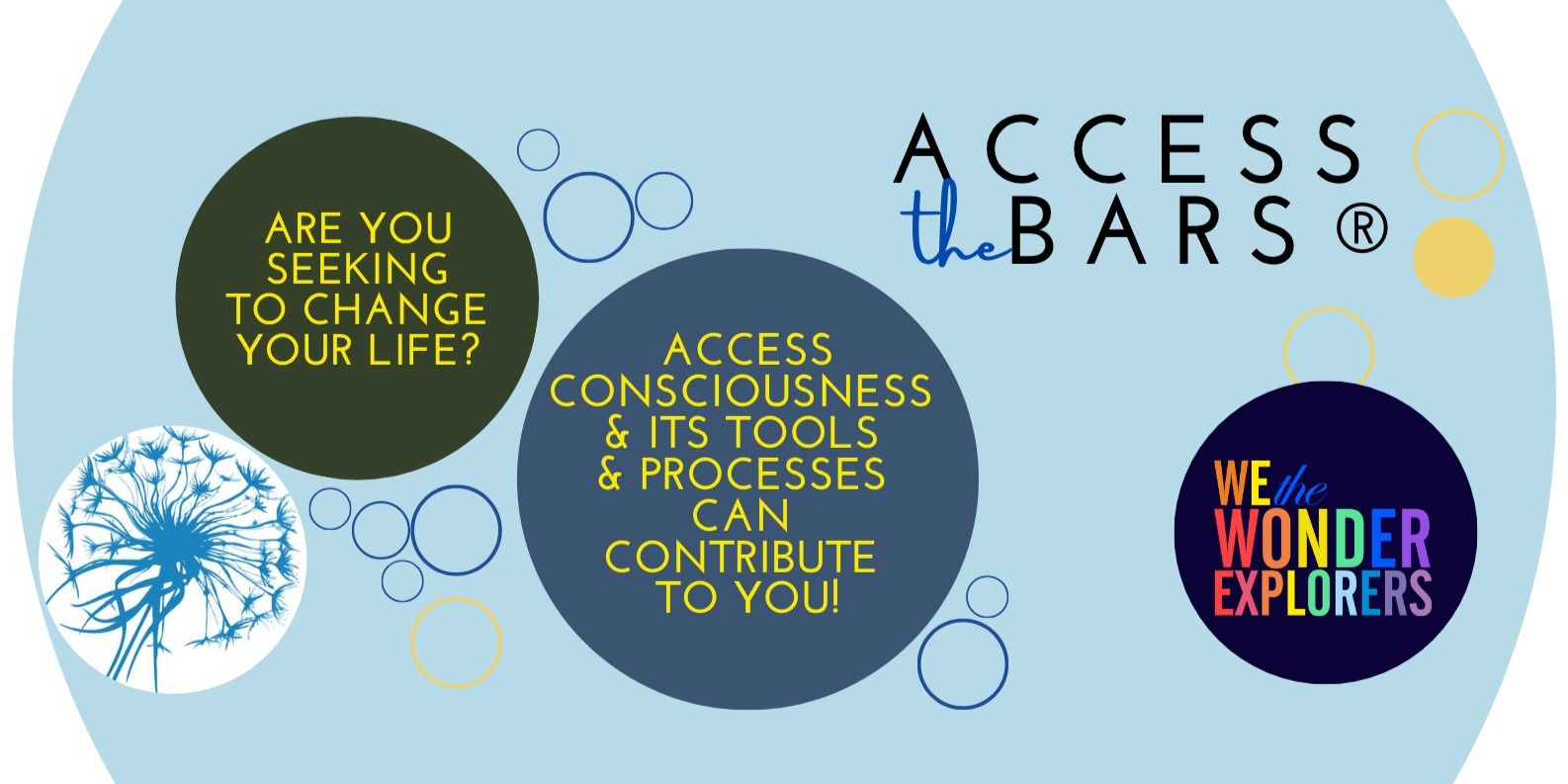 ARE YOU SEEKING TO CHANGE YOUR LIFE?

ACCESS CONSCIOUSNESS & ITS TOOLS & PROCESSES CAN CONTRIBUTE TO YOU!

ACCESS the BARS ®

WE the WONDER EXPLORERS